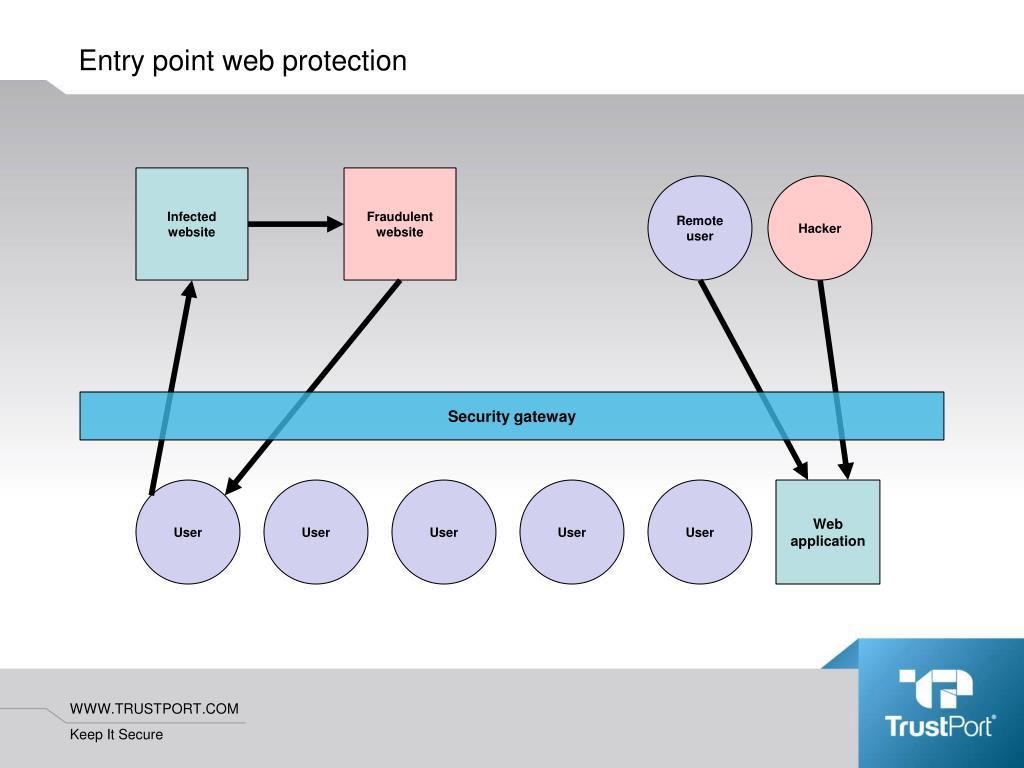 Entry point web protection

Infected website

Fraudulent website

Remote user

Hacker

Security gateway

User

User

User

User

User

Web application

WWW.TRUSTPORT.COM

Keep It Secure

TrustPort®